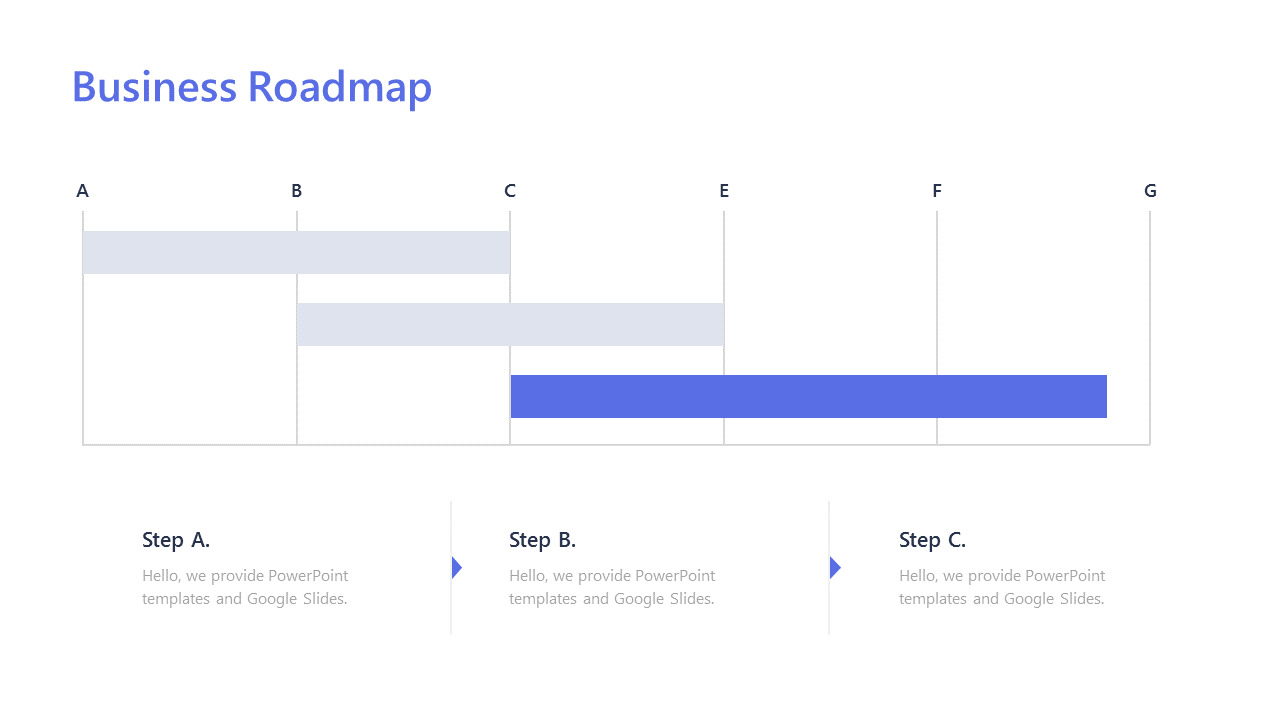 Business Roadmap

A B C E F G

Step A.
Hello, we provide PowerPoint templates and Google Slides.

Step B.
Hello, we provide PowerPoint templates and Google Slides.

Step C.
Hello, we provide PowerPoint templates and Google Slides.